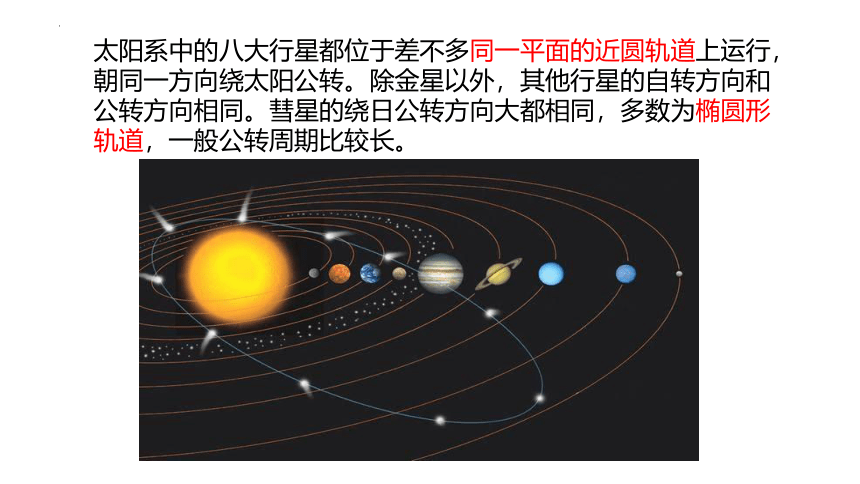 太阳系中的八大行星都位于差不多同一平面的近圆轨道上运行，朝同一方向绕太阳公转。除金星以外，其他行星的自转方向和公转方向相同。彗星的绕日公转方向大都相同，多数为椭圆形轨道，一般公转周期比较长。